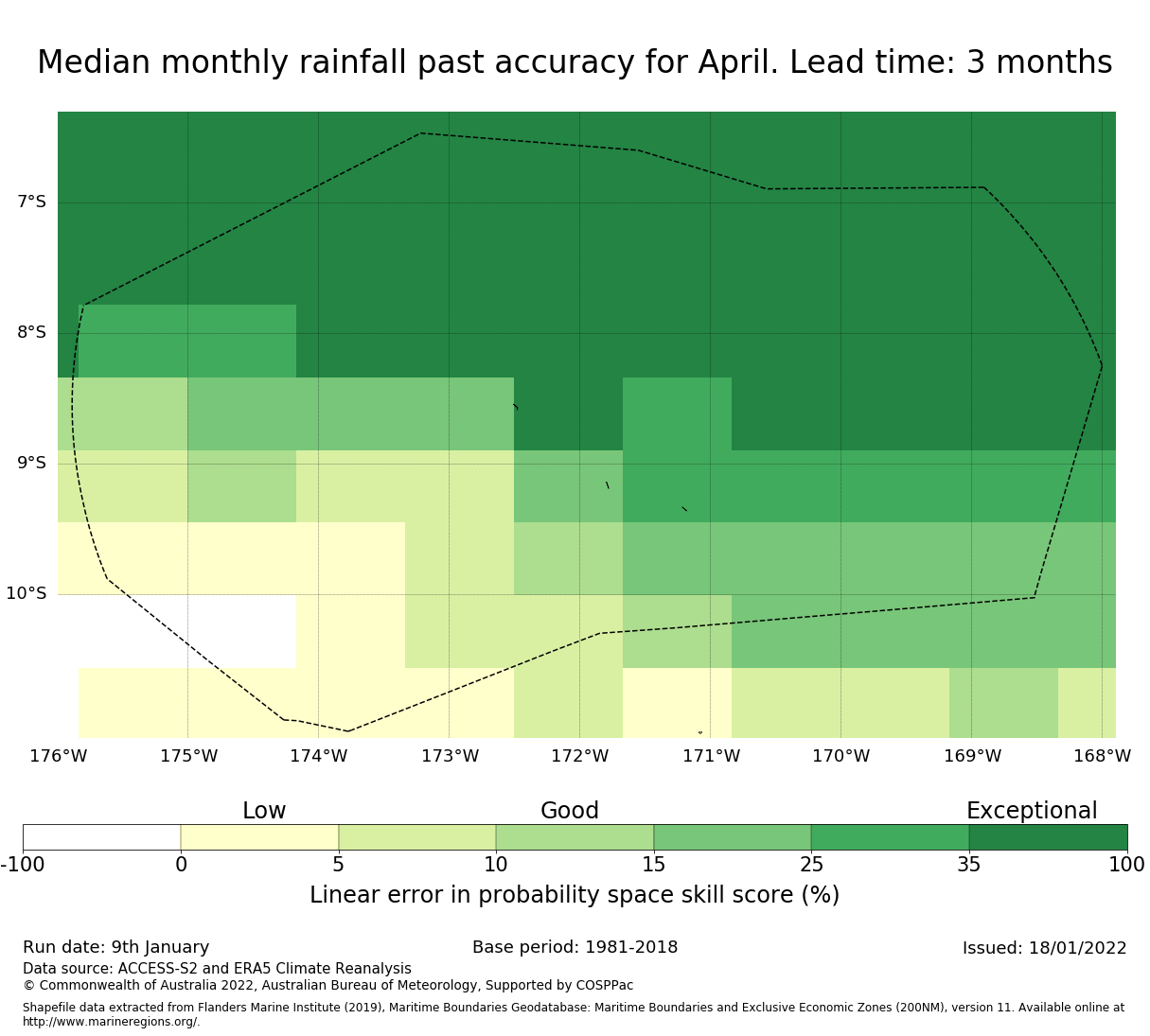 Median monthly rainfall past accuracy for April. Lead time: 3 months

7°S
8°S
9°S
10°S

176°W 175°W 174°W 173°W 172°W 171°W 170°W 169°W 168°W

Low
Good
Exceptional

-100 0 5 10 15 25 35 100

Linear error in probability space skill score (%)

Run date: 9th January
Base period: 1981-2018
Issued: 18/01/2022

Data source: ACCESS-S2 and ERA5 Climate Reanalysis
© Commonwealth of Australia 2022, Australian Bureau of Meteorology, Supported by COSPPac

Shapefile data extracted from Flanders Marine Institute (2019), Maritime Boundaries Geodatabase: Maritime Boundaries and Exclusive Economic Zones (200NM), version 11. Available online at http://www.marineregions.org/.